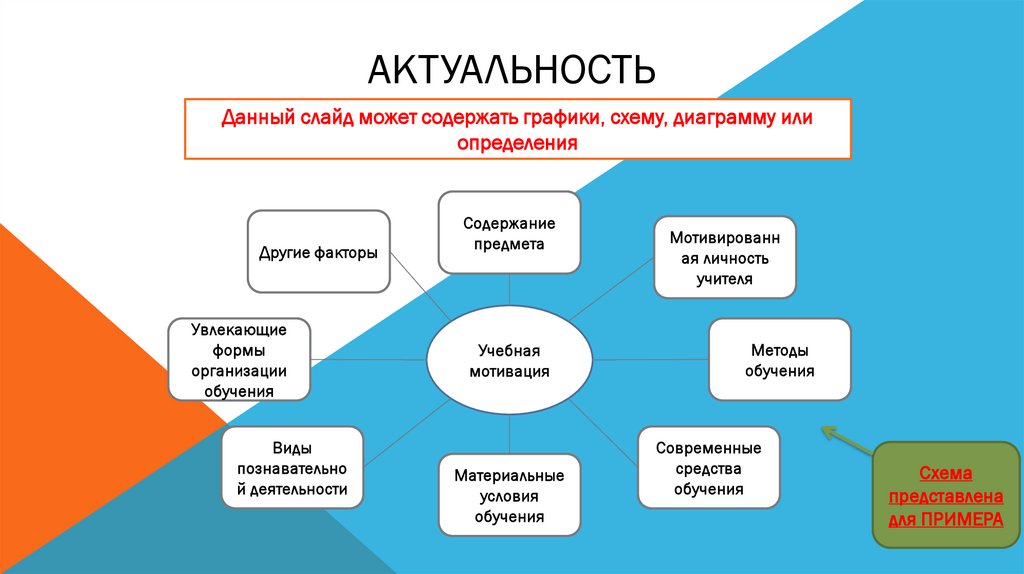 АКТУАЛЬНОСТЬ

Данный слайд может содержать графики, схему, диаграмму или определения

Другие факторы

Содержание предмета

Мотивированная личность учителя

Увлекающие формы организации обучения

Учебная мотивация

Методы обучения

Виды познавательной деятельности

Материальные условия обучения

Современные средства обучения

Схема представлена для ПРИМЕРА